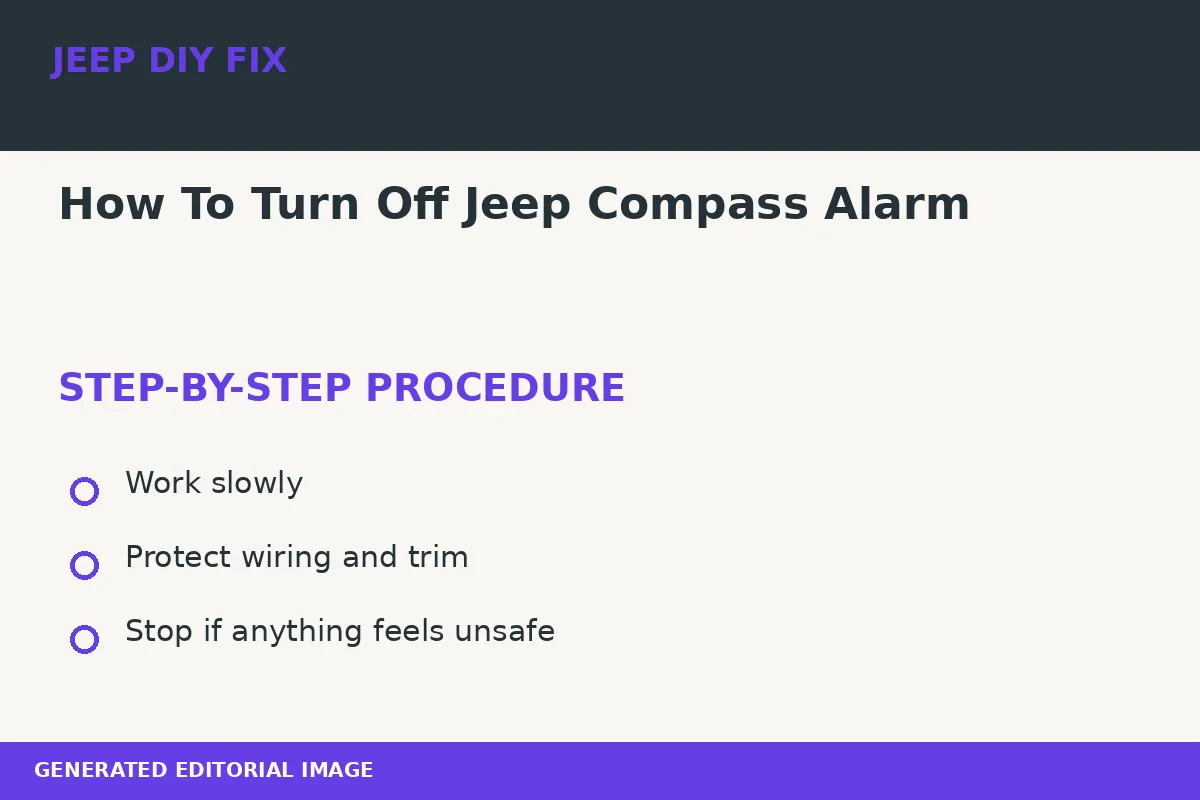 JEEP DIY FIX

How To Turn Off Jeep Compass Alarm

STEP-BY-STEP PROCEDURE

Work slowly

Protect wiring and trim

Stop if anything feels unsafe

GENERATED EDITORIAL IMAGE